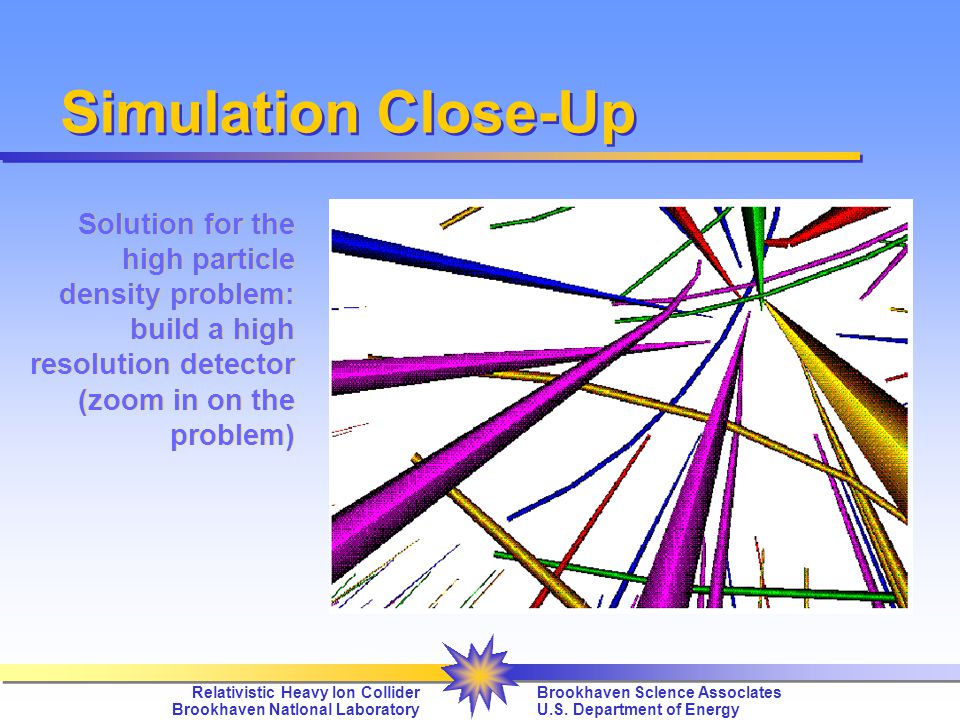 Simulation Close-Up

Solution for the high particle density problem: build a high resolution detector (zoom in on the problem)

Relativistic Heavy Ion Collider
Brookhaven National Laboratory

Brookhaven Science Associates
U.S. Department of Energy